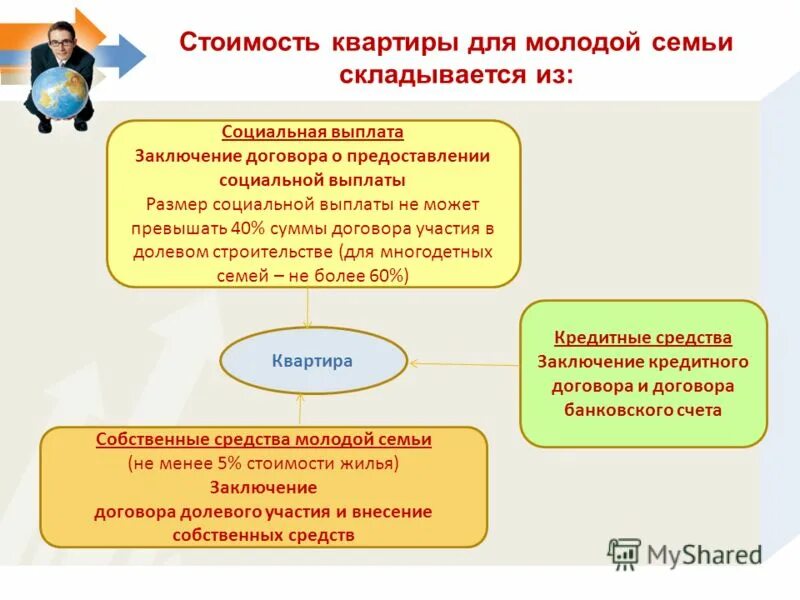 Стоимость квартиры для молодой семьи складывается из:

Социальная выплата
Заключение договора о предоставлении социальной выплаты
Размер социальной выплаты не может превышать 40% суммы договора участия в долевом строительстве (для многодетных семей – не более 60%)

Квартира

Кредитные средства
Заключение кредитного договора и договора банковского счета

Собственные средства молодой семьи
(не менее 5% стоимости жилья)
Заключение
договора долевого участия и внесение собственных средств

MyShared